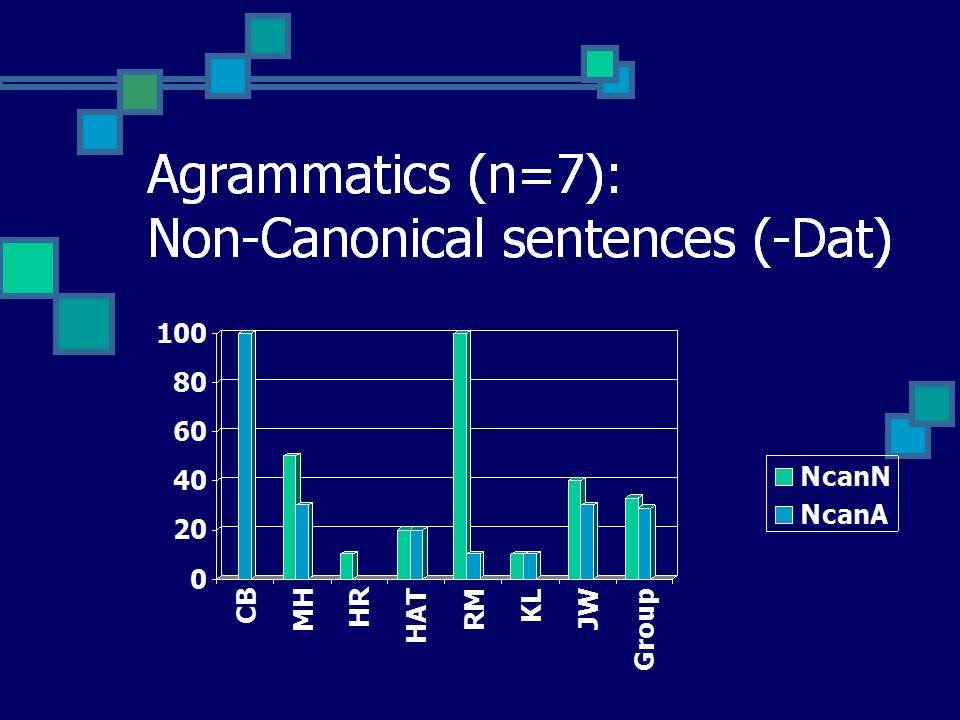 Agrammatics (n=7):
Non-Canonical sentences (-Dat)

100
80
60
40
20
0

CB
MH
HR
HAT
RM
KL
JW
Group

NcanN
NcanA